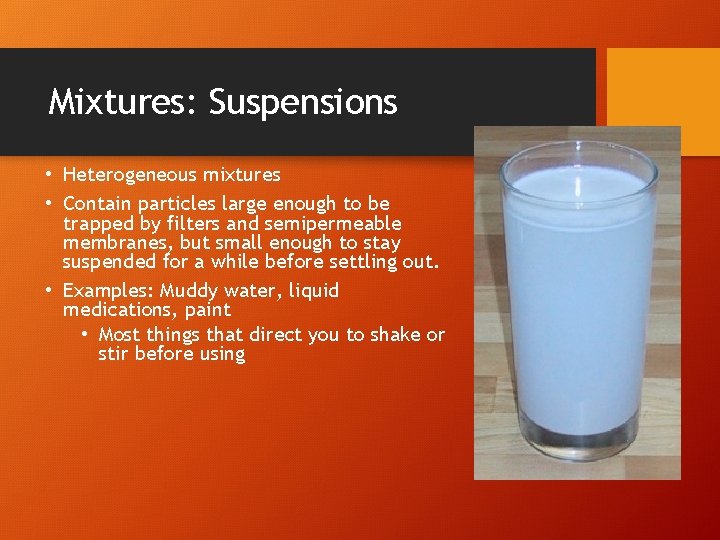 Mixtures: Suspensions

• Heterogeneous mixtures
• Contain particles large enough to be trapped by filters and semipermeable membranes, but small enough to stay suspended for a while before settling out.
• Examples: Muddy water, liquid medications, paint
  • Most things that direct you to shake or stir before using